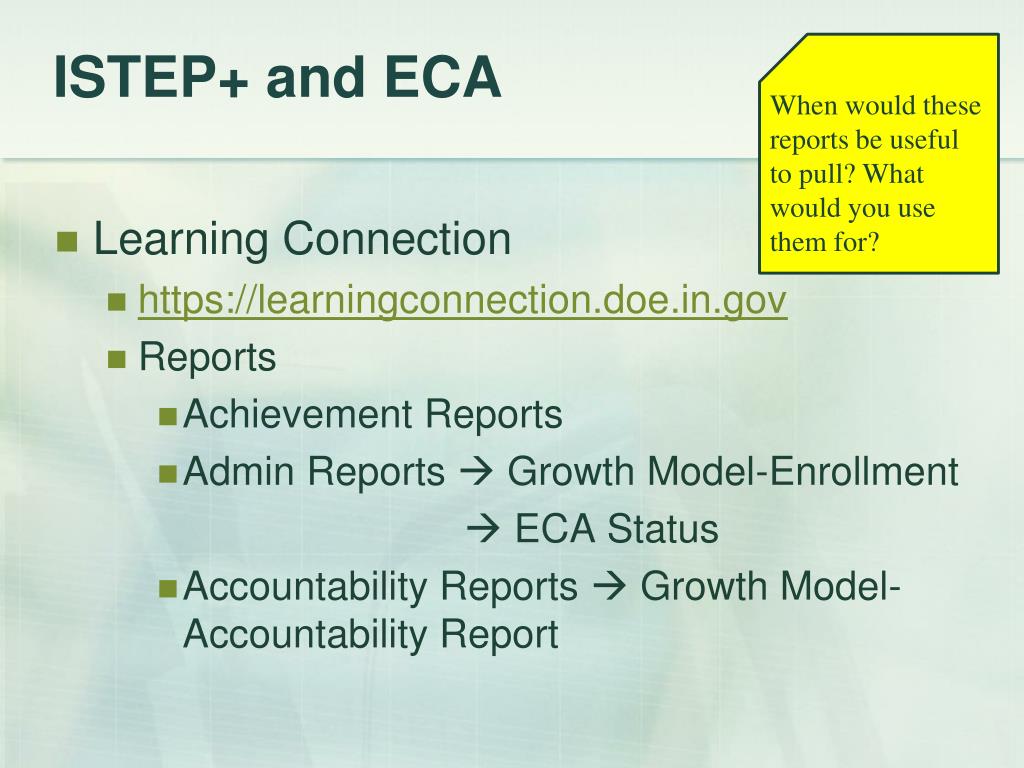 ISTEP+ and ECA

When would these reports be useful to pull? What would you use them for?

Learning Connection

https://learningconnection.doe.in.gov

Reports

Achievement Reports

Admin Reports → Growth Model-Enrollment

→ ECA Status

Accountability Reports → Growth Model-Accountability Report